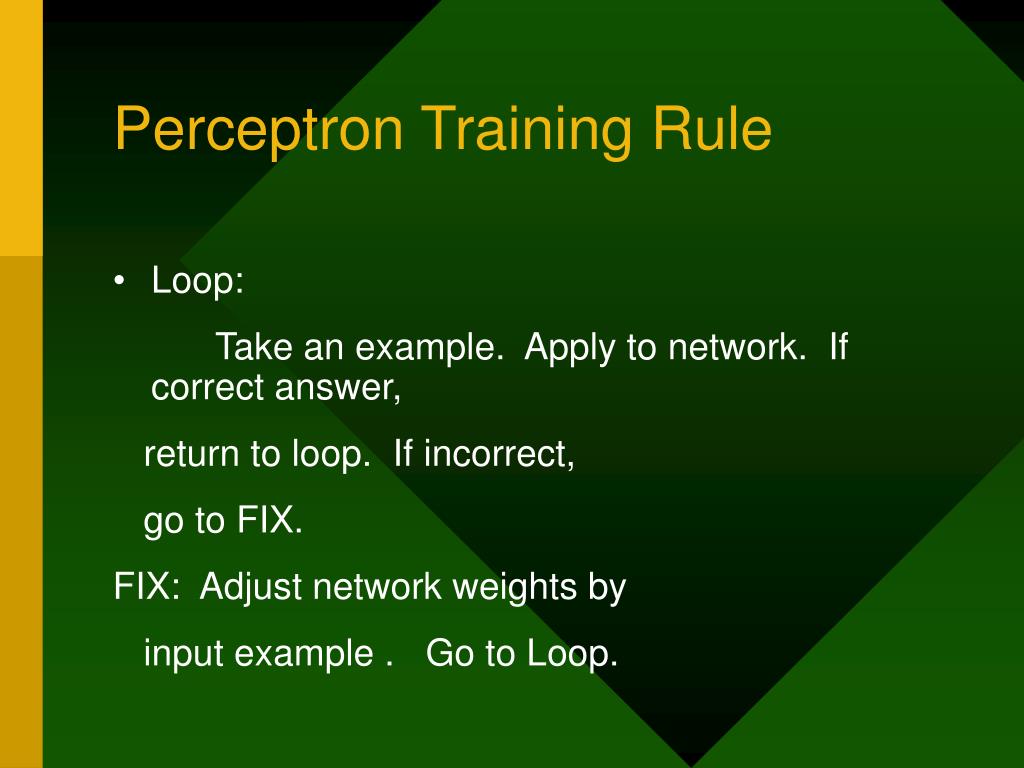 Perceptron Training Rule

• Loop:

Take an example. Apply to network. If correct answer,

return to loop. If incorrect,

go to FIX.

FIX: Adjust network weights by

input example . Go to Loop.